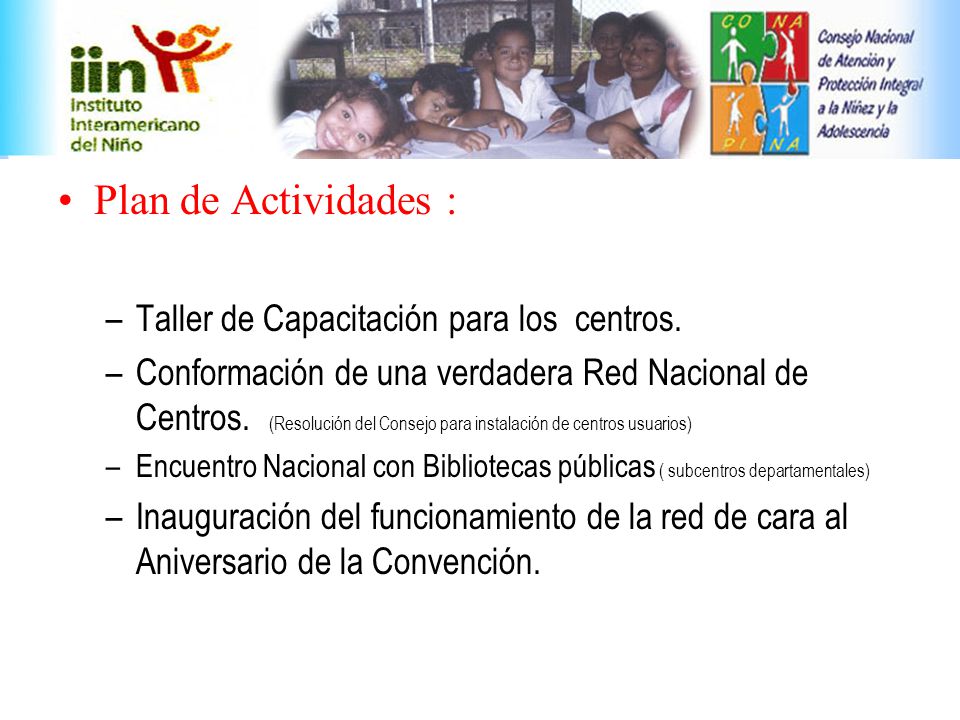 iin
Instituto Interamericano del Niño

CO NA PI NA
Consejo Nacional de Atención y Protección Integral a la Niñez y la Adolescencia

• Plan de Actividades :

– Taller de Capacitación para los centros.
– Conformación de una verdadera Red Nacional de Centros. (Resolución del Consejo para instalación de centros usuarios)
– Encuentro Nacional con Bibliotecas públicas ( subcentros departamentales)
– Inauguración del funcionamiento de la red de cara al Aniversario de la Convención.